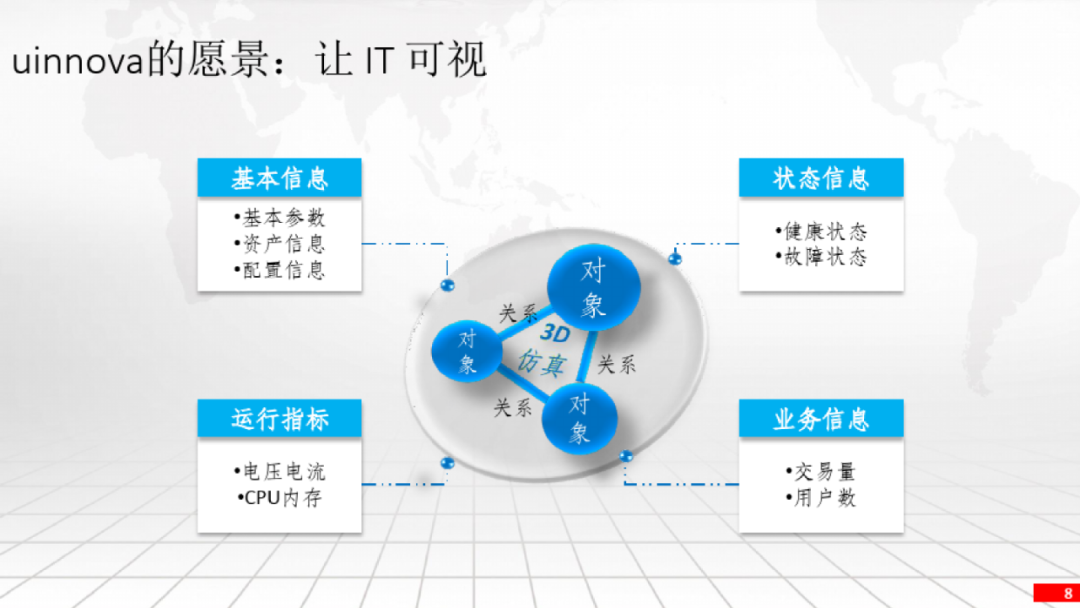 uinnova的愿景：让 IT 可视

基本信息
•基本参数
•资产信息
•配置信息

状态信息
•健康状态
•故障状态

对象
关系
对象
3D
仿真
关系
关系
对象

运行指标
•电压电流
•CPU内存

业务信息
•交易量
•用户数

8